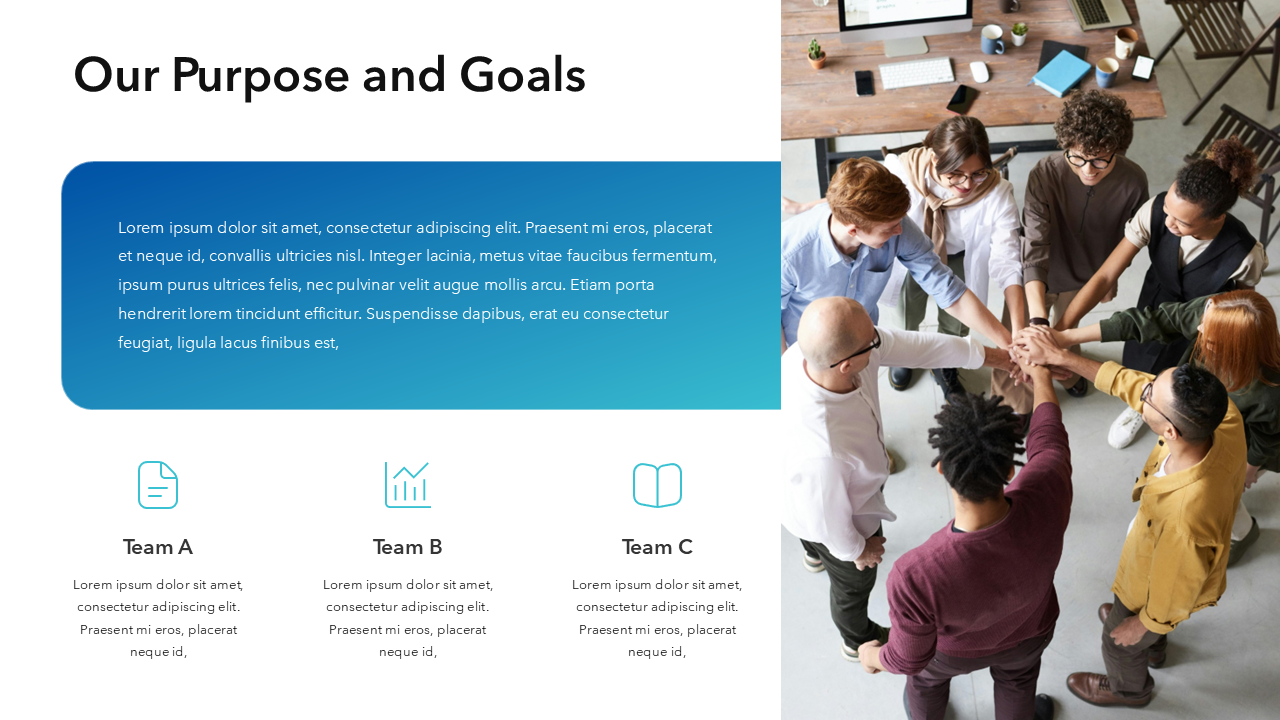 Our Purpose and Goals

Lorem ipsum dolor sit amet, consectetur adipiscing elit. Praesent mi eros, placerat et neque id, convallis ultricies nisl. Integer lacinia, metus vitae faucibus fermentum, ipsum purus ultrices felis, nec pulvinar velit augue mollis arcu. Etiam porta hendrerit lorem tincidunt efficitur. Suspendisse dapibus, erat eu consectetur feugiat, ligula lacus finibus est,

Team A

Lorem ipsum dolor sit amet, consectetur adipiscing elit. Praesent mi eros, placerat neque id,

Team B

Lorem ipsum dolor sit amet, consectetur adipiscing elit. Praesent mi eros, placerat neque id,

Team C

Lorem ipsum dolor sit amet, consectetur adipiscing elit. Praesent mi eros, placerat neque id,